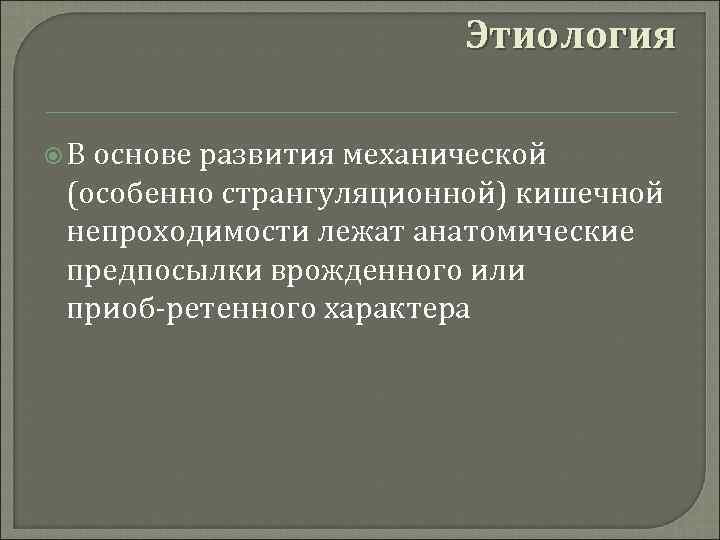 Этиология

В основе развития механической (особенно странгуляционной) кишечной непроходимости лежат анатомические предпосылки врожденного или приоб-ретенного характера